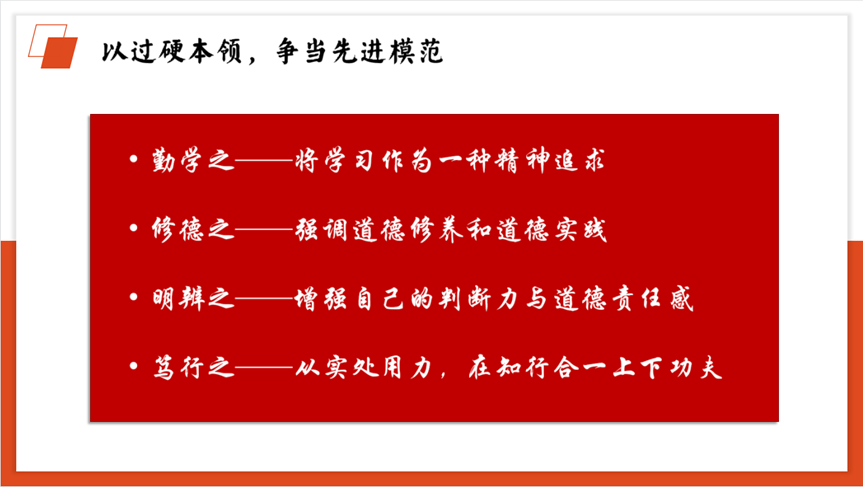 以过硬本领，争当先进模范

• 勤学之——将学习作为一种精神追求

• 修德之——强调道德修养和道德实践

• 明辨之——增强自己的判断力与道德责任感

• 笃行之——从实处用力，在知行合一上下功夫